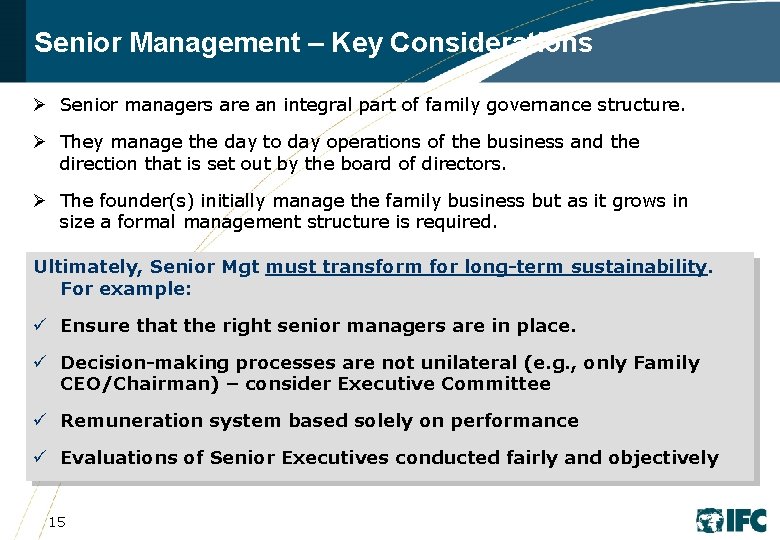 Senior Management – Key Considerations

➢ Senior managers are an integral part of family governance structure.

➢ They manage the day to day operations of the business and the direction that is set out by the board of directors.

➢ The founder(s) initially manage the family business but as it grows in size a formal management structure is required.

Ultimately, Senior Mgt must transform for long-term sustainability. For example:

✓ Ensure that the right senior managers are in place.

✓ Decision-making processes are not unilateral (e.g., only Family CEO/Chairman) – consider Executive Committee

✓ Remuneration system based solely on performance

✓ Evaluations of Senior Executives conducted fairly and objectively

15

IFC